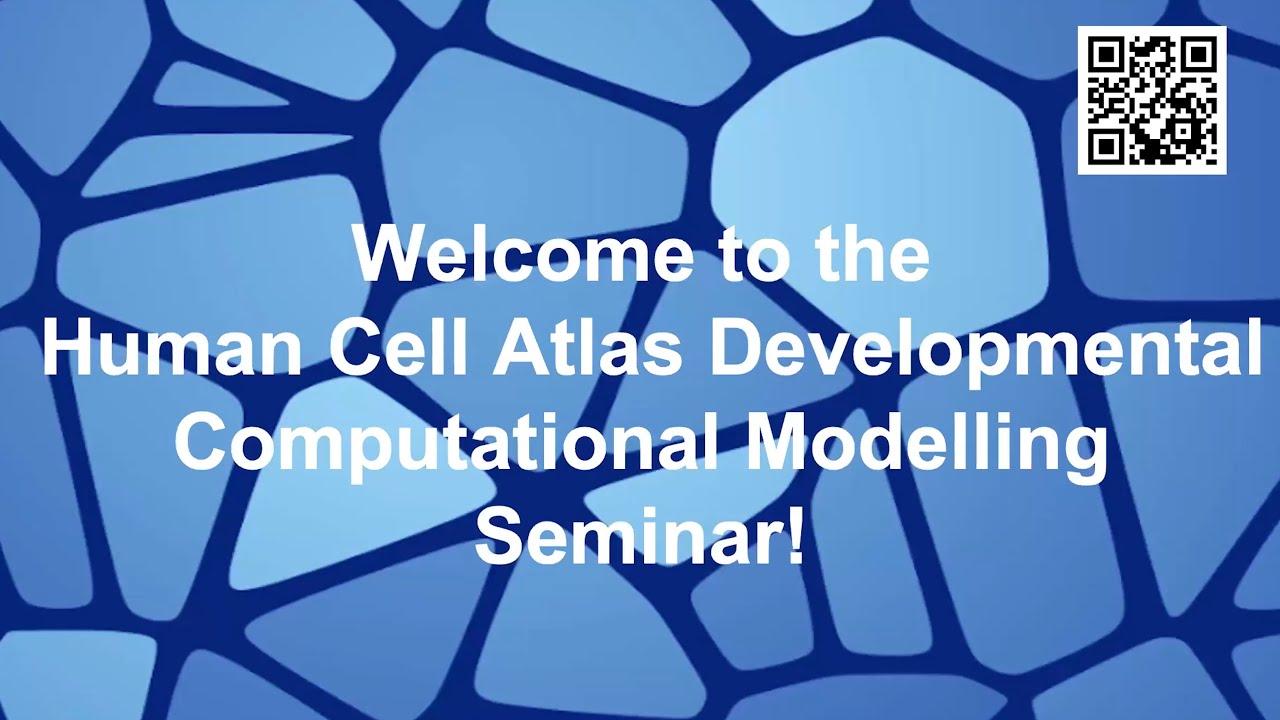 Welcome to the
Human Cell Atlas Developmental
Computational Modelling
Seminar!